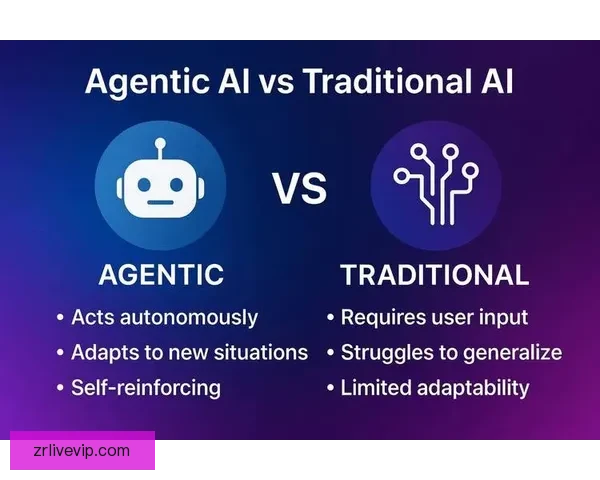 Agentic AI vs Traditional AI

VS

AGENTIC

• Acts autonomously
• Adapts to new situations
• Self-reinforcing

TRADITIONAL

• Requires user input
• Struggles to generalize
• Limited adaptability

zrlivevip.com